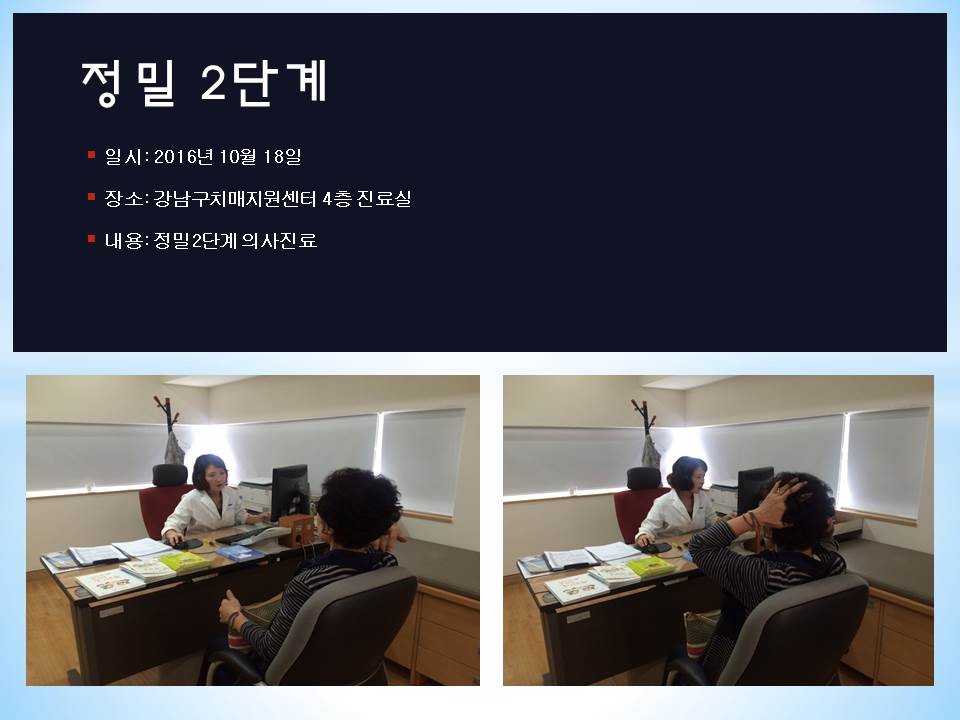 정밀 2단계

일시: 2016년 10월 18일

장소: 강남구치매지원센터 4층 진료실

내용: 정밀2단계 의사진료